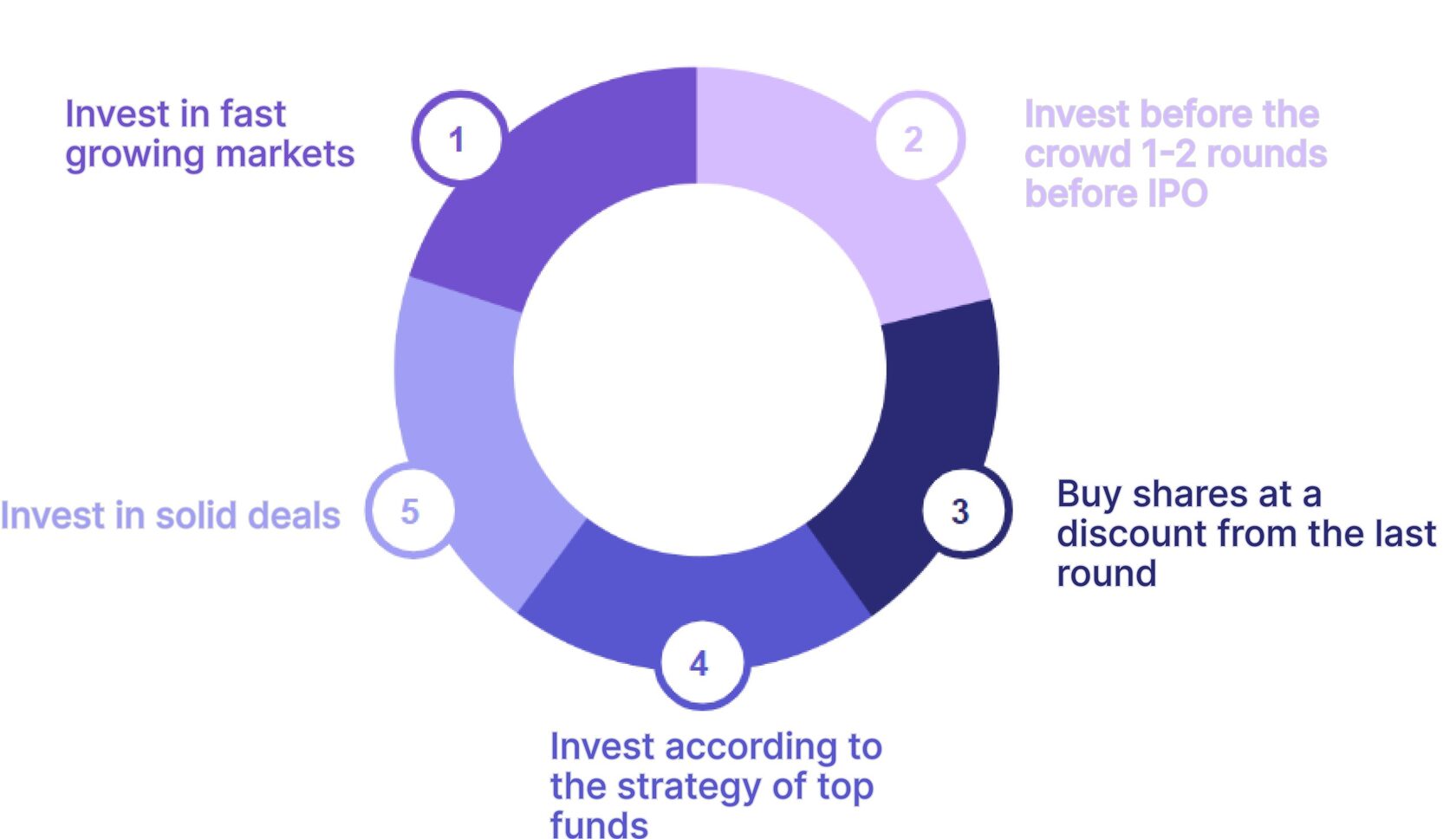 1
Invest in fast growing markets

2
Invest before the crowd 1-2 rounds before IPO

3
Buy shares at a discount from the last round

4
Invest according to the strategy of top funds

5
Invest in solid deals